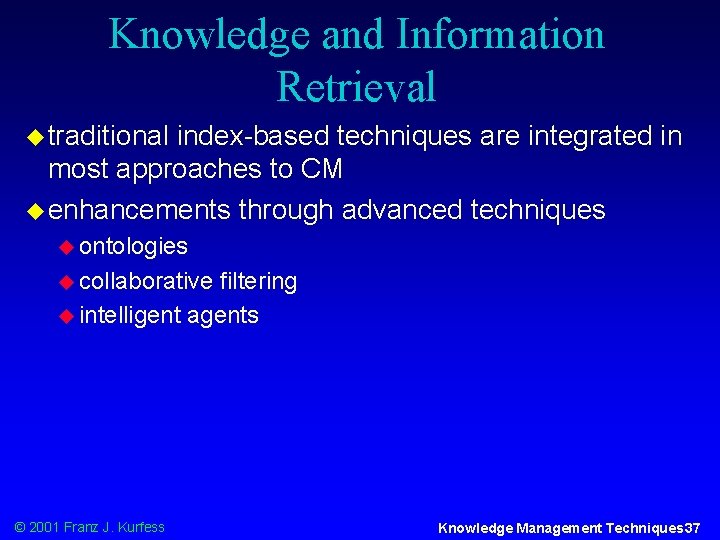 Knowledge and Information Retrieval

traditional index-based techniques are integrated in most approaches to CM

enhancements through advanced techniques

ontologies

collaborative filtering

intelligent agents

© 2001 Franz J. Kurfess

Knowledge Management Techniques37